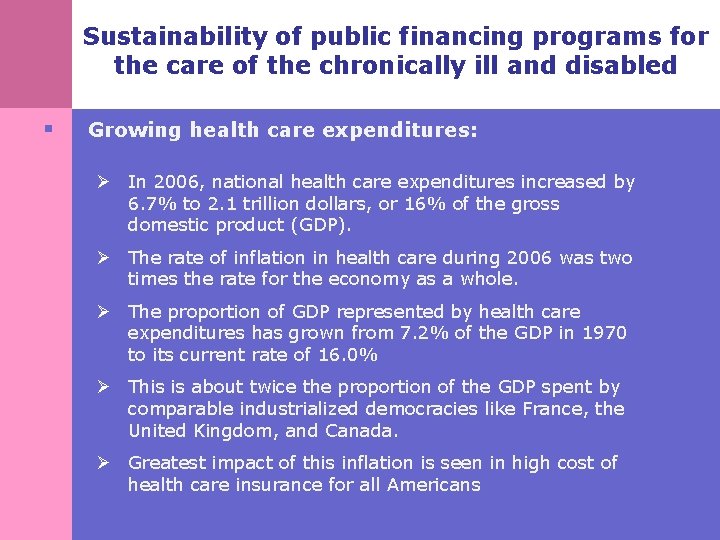 Sustainability of public financing programs for the care of the chronically ill and disabled

▪ Growing health care expenditures:

➢ In 2006, national health care expenditures increased by 6.7% to 2.1 trillion dollars, or 16% of the gross domestic product (GDP).

➢ The rate of inflation in health care during 2006 was two times the rate for the economy as a whole.

➢ The proportion of GDP represented by health care expenditures has grown from 7.2% of the GDP in 1970 to its current rate of 16.0%

➢ This is about twice the proportion of the GDP spent by comparable industrialized democracies like France, the United Kingdom, and Canada.

➢ Greatest impact of this inflation is seen in high cost of health care insurance for all Americans